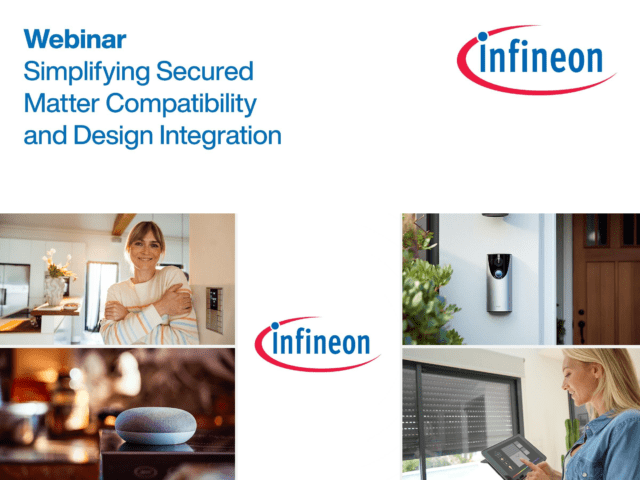 Webinar
Simplifying Secured Matter Compatibility and Design Integration

infineon

infineon